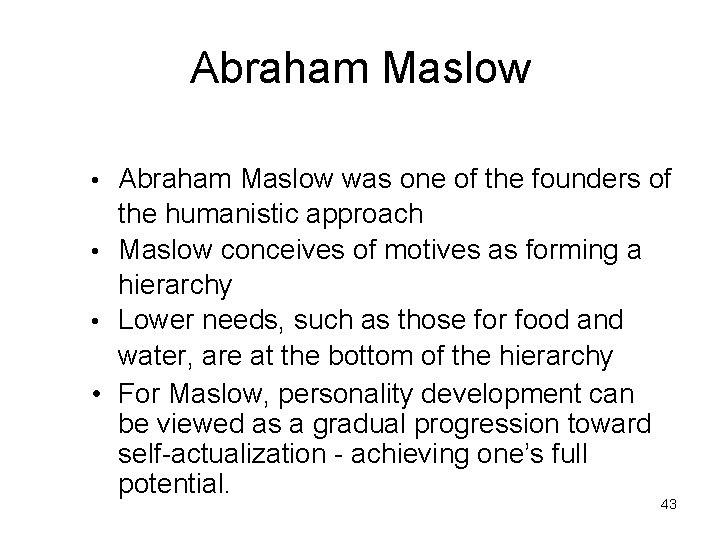 Abraham Maslow

• Abraham Maslow was one of the founders of the humanistic approach
• Maslow conceives of motives as forming a hierarchy
• Lower needs, such as those for food and water, are at the bottom of the hierarchy
• For Maslow, personality development can be viewed as a gradual progression toward self-actualization - achieving one's full potential.

43